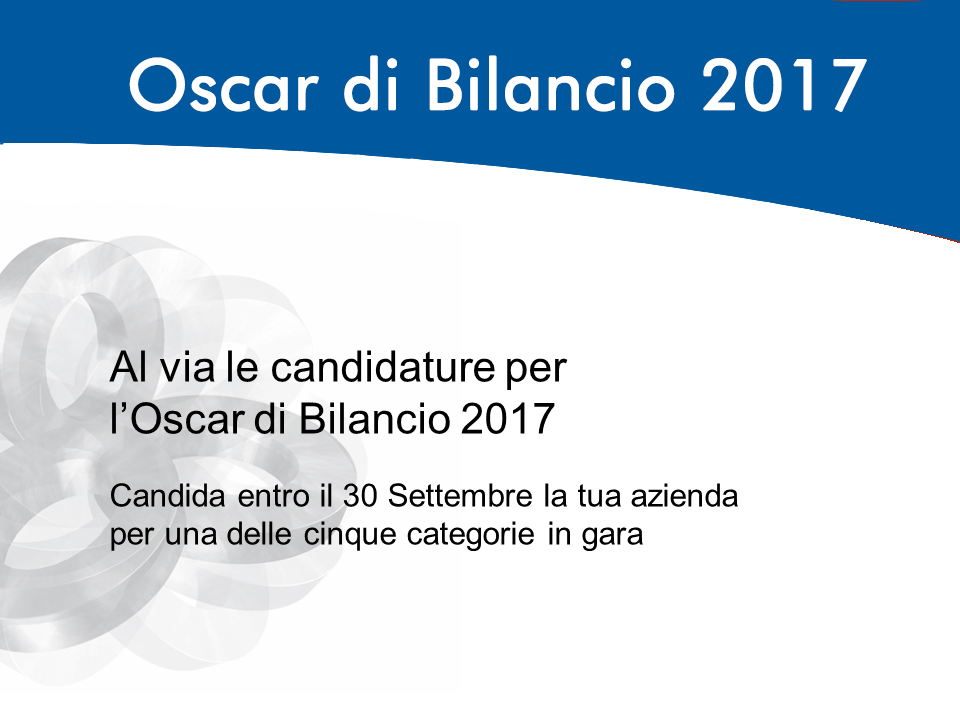 Oscar di Bilancio 2017

Al via le candidature per l’Oscar di Bilancio 2017

Candida entro il 30 Settembre la tua azienda per una delle cinque categorie in gara